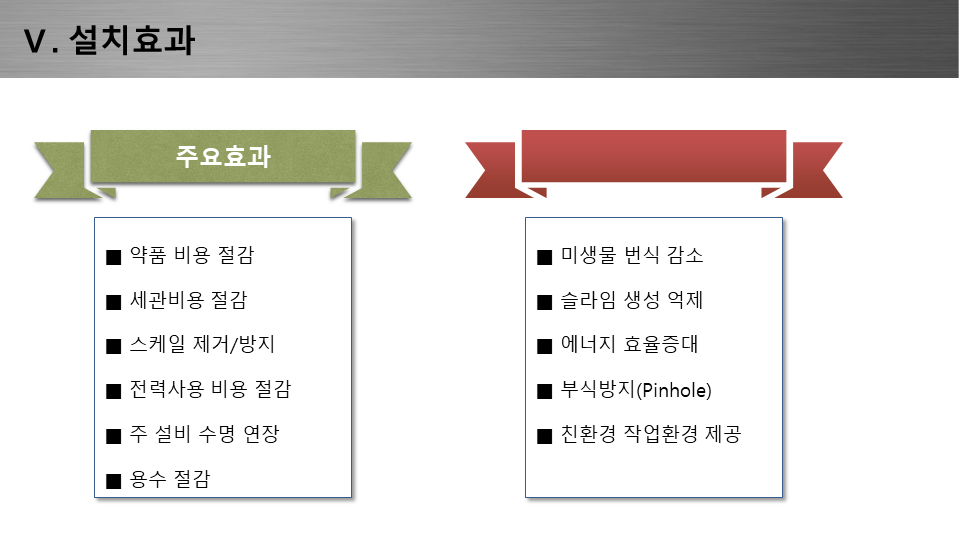 V. 설치효과

주요효과

■ 약품 비용 절감

■ 세관비용 절감

■ 스케일 제거/방지

■ 전력사용 비용 절감

■ 주 설비 수명 연장

■ 용수 절감

■ 미생물 번식 감소

■ 슬라임 생성 억제

■ 에너지 효율증대

■ 부식방지(Pinhole)

■ 친환경 작업환경 제공